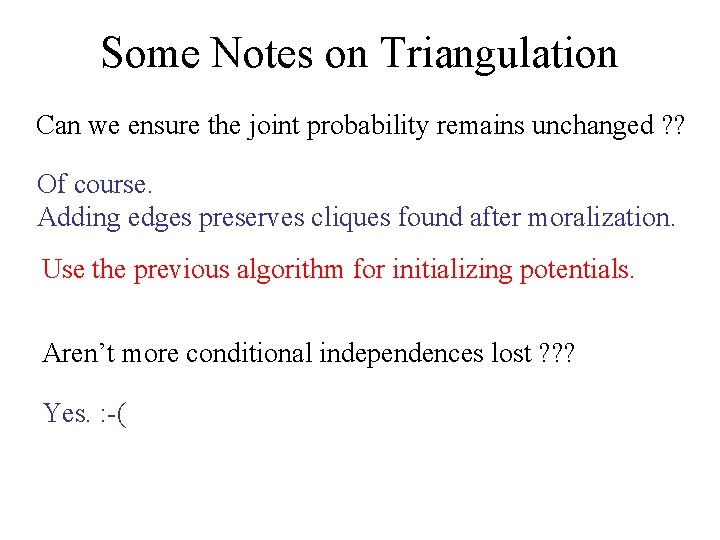 Some Notes on Triangulation

Can we ensure the joint probability remains unchanged ??

Of course.
Adding edges preserves cliques found after moralization.

Use the previous algorithm for initializing potentials.

Aren't more conditional independences lost ???

Yes. :-(